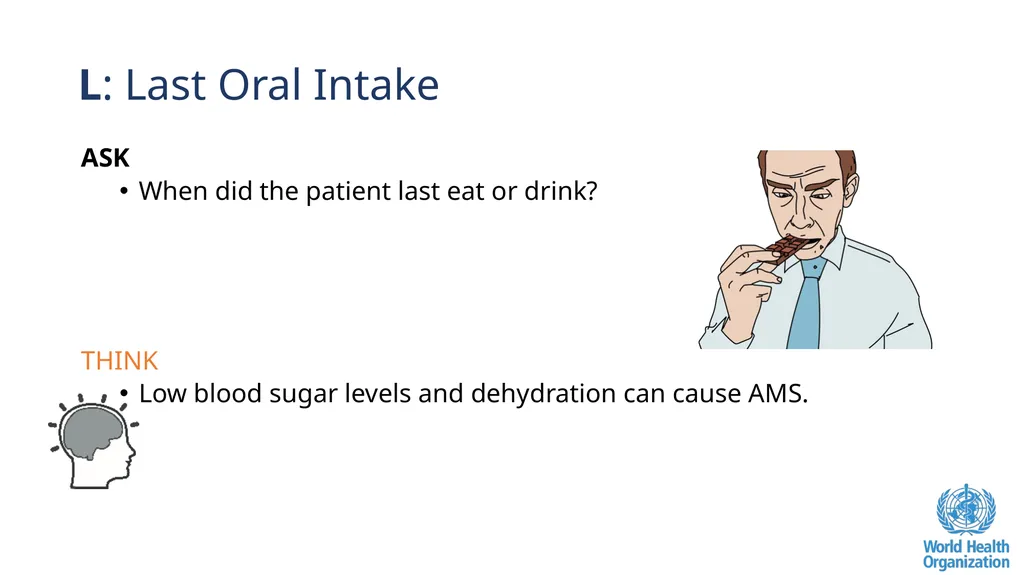 L: Last Oral Intake

ASK

• When did the patient last eat or drink?

THINK

• Low blood sugar levels and dehydration can cause AMS.

World Health Organization